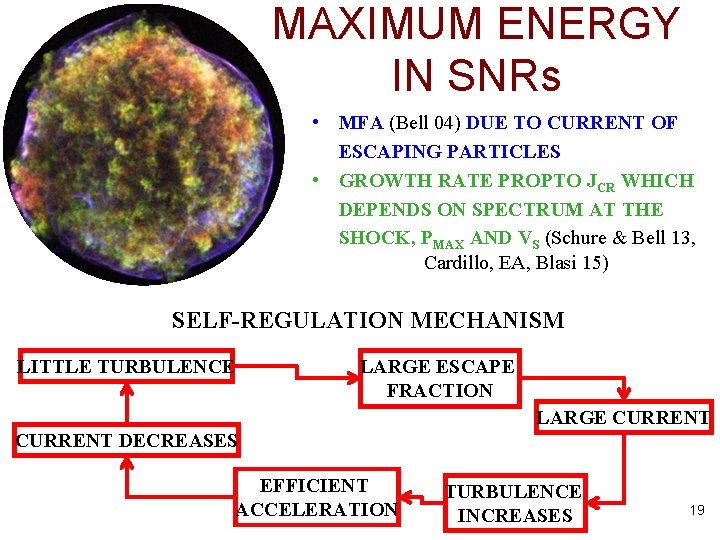 MAXIMUM ENERGY IN SNRs

• MFA (Bell 04) DUE TO CURRENT OF ESCAPING PARTICLES
• GROWTH RATE PROPTO $J_{CR}$ WHICH DEPENDS ON SPECTRUM AT THE SHOCK, $P_{MAX}$ AND $V_S$ (Schure & Bell 13, Cardillo, EA, Blasi 15)

SELF-REGULATION MECHANISM

LITTLE TURBULENCE

LARGE ESCAPE FRACTION

LARGE CURRENT

TURBULENCE INCREASES

EFFICIENT ACCELERATION

CURRENT DECREASES

19